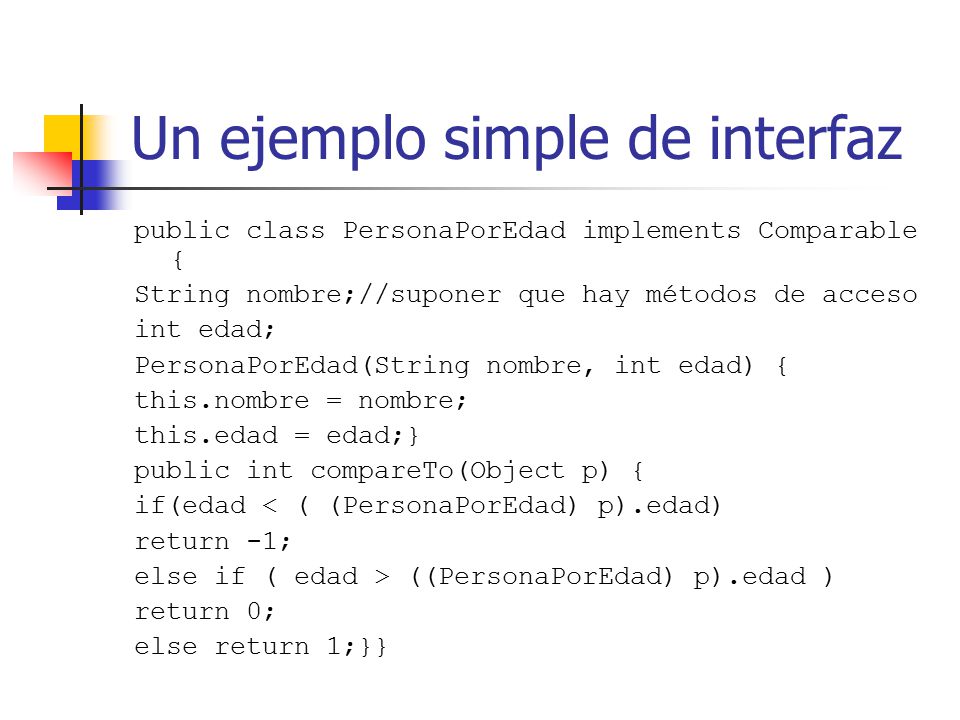 Un ejemplo simple de interfaz

public class PersonaPorEdad implements Comparable {
String nombre;//suponer que hay métodos de acceso
int edad;
PersonaPorEdad(String nombre, int edad) {
this.nombre = nombre;
this.edad = edad;}
public int compareTo(Object p) {
if(edad < ( (PersonaPorEdad) p).edad)
return -1;
else if ( edad > ((PersonaPorEdad) p).edad )
return 0;
else return 1;}}